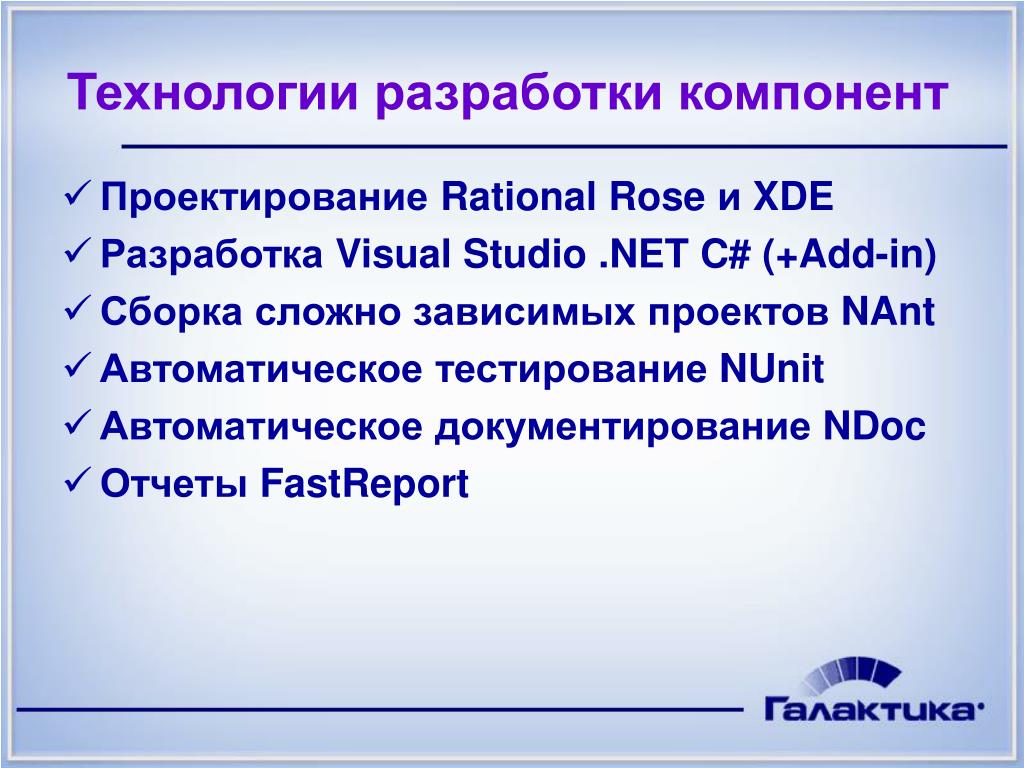 Технологии разработки компонент

✓ Проектирование Rational Rose и XDE
✓ Разработка Visual Studio .NET C# (+Add-in)
✓ Сборка сложно зависимых проектов NAnt
✓ Автоматическое тестирование NUnit
✓ Автоматическое документирование NDoc
✓ Отчеты FastReport

Галактика